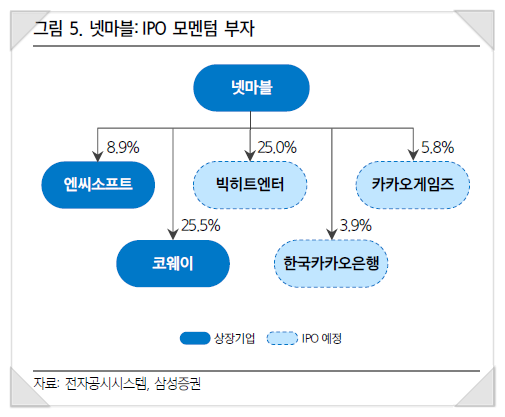 그림 5. 넷마블: IPO 모멘텀 부자

넷마블

8.9%
엔씨소프트

25.0%
빅히트엔터

5.8%
카카오게임즈

25.5%
코웨이

3.9%
한국카카오은행

상장기업
IPO 예정

자료: 전자공시시스템, 삼성증권